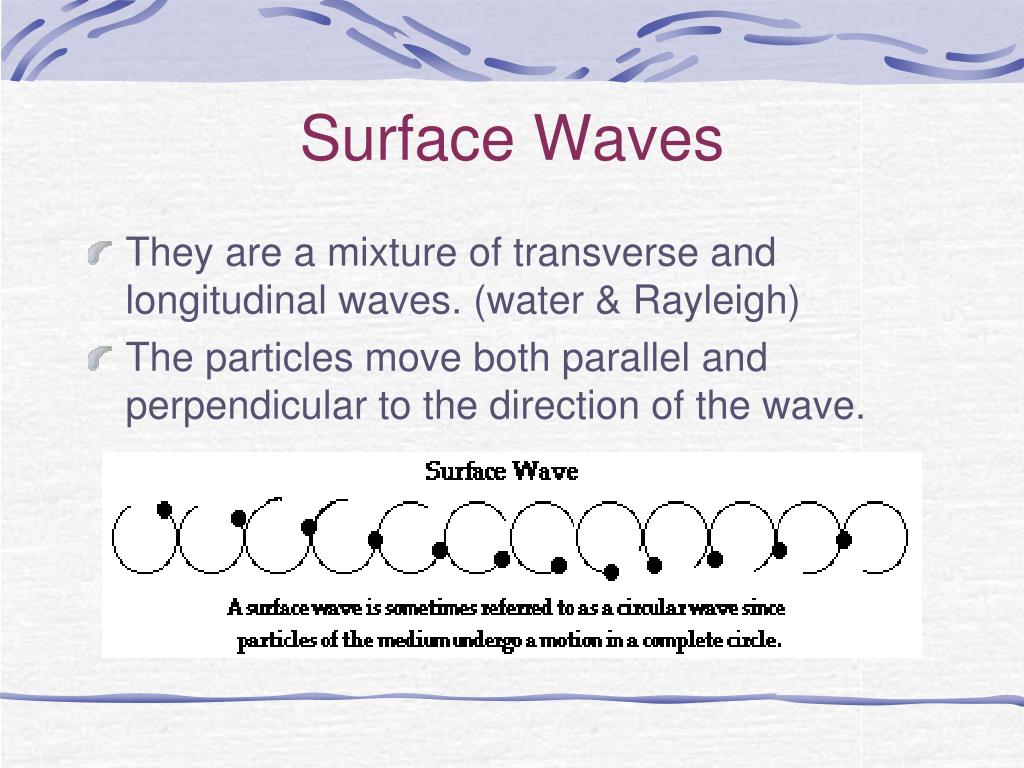 Surface Waves

They are a mixture of transverse and longitudinal waves. (water & Rayleigh)

The particles move both parallel and perpendicular to the direction of the wave.

Surface Wave

A surface wave is sometimes referred to as a circular wave since particles of the medium undergo a motion in a complete circle.